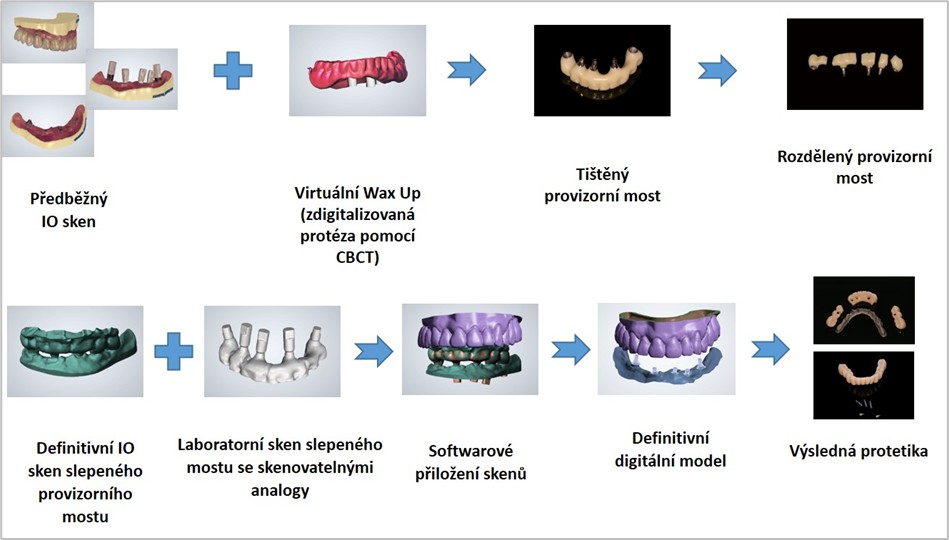 Předběžný IO sken

Virtuální Wax Up (zdigitalizovaná protéza pomocí CBCT)

Tištěný provizorní most

Rozdělený provizorní most

Definitivní IO sken slepeného provizorního mostu

Laboratorní sken slepeného mostu se skenovatelnými analogy

Softwarové přiložení skenů

Definitivní digitální model

Výsledná protetika